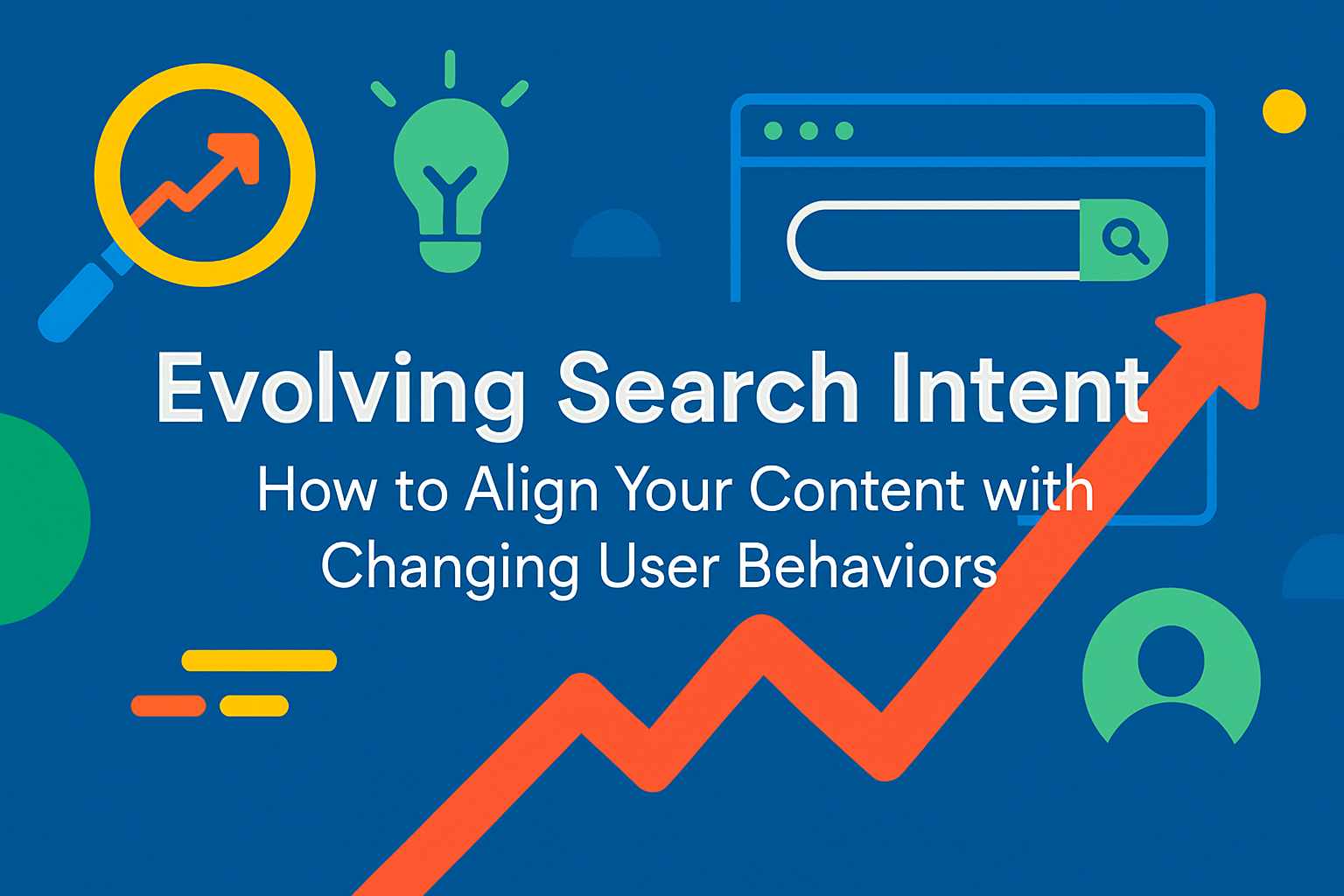 Evolving Search Intent

How to Align Your Content with Changing User Behaviors